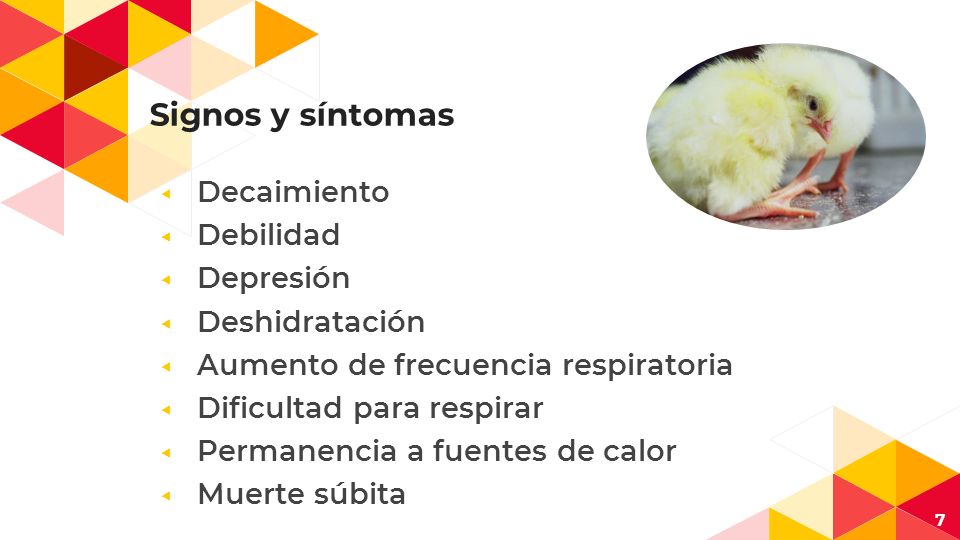 Signos y síntomas

◂ Decaimiento
◂ Debilidad
◂ Depresión
◂ Deshidratación
◂ Aumento de frecuencia respiratoria
◂ Dificultad para respirar
◂ Permanencia a fuentes de calor
◂ Muerte súbita

7